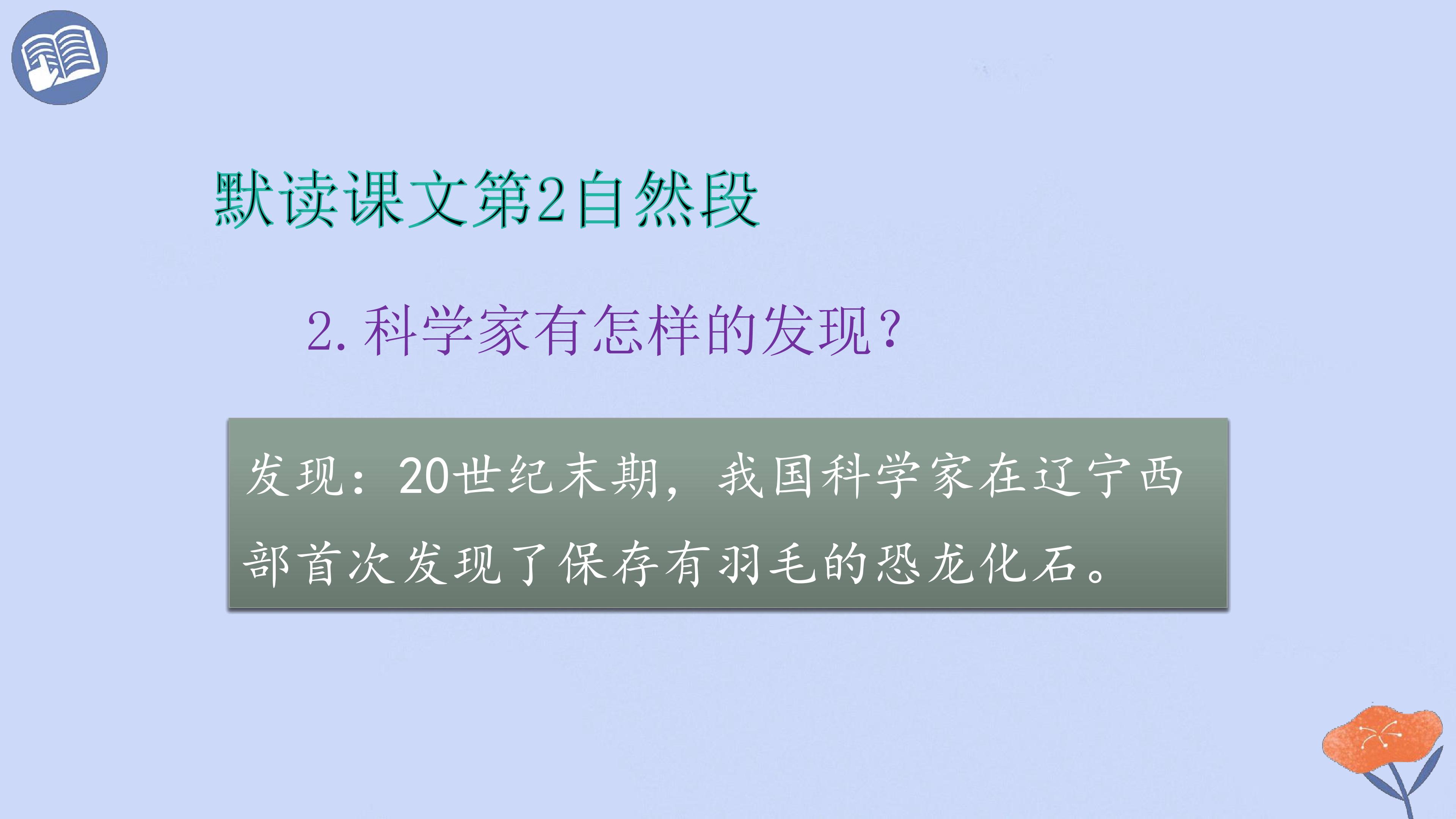 默读课文第2自然段

2.科学家有怎样的发现?

发现:20世纪末期,我国科学家在辽宁西部首次发现了保存有羽毛的恐龙化石。